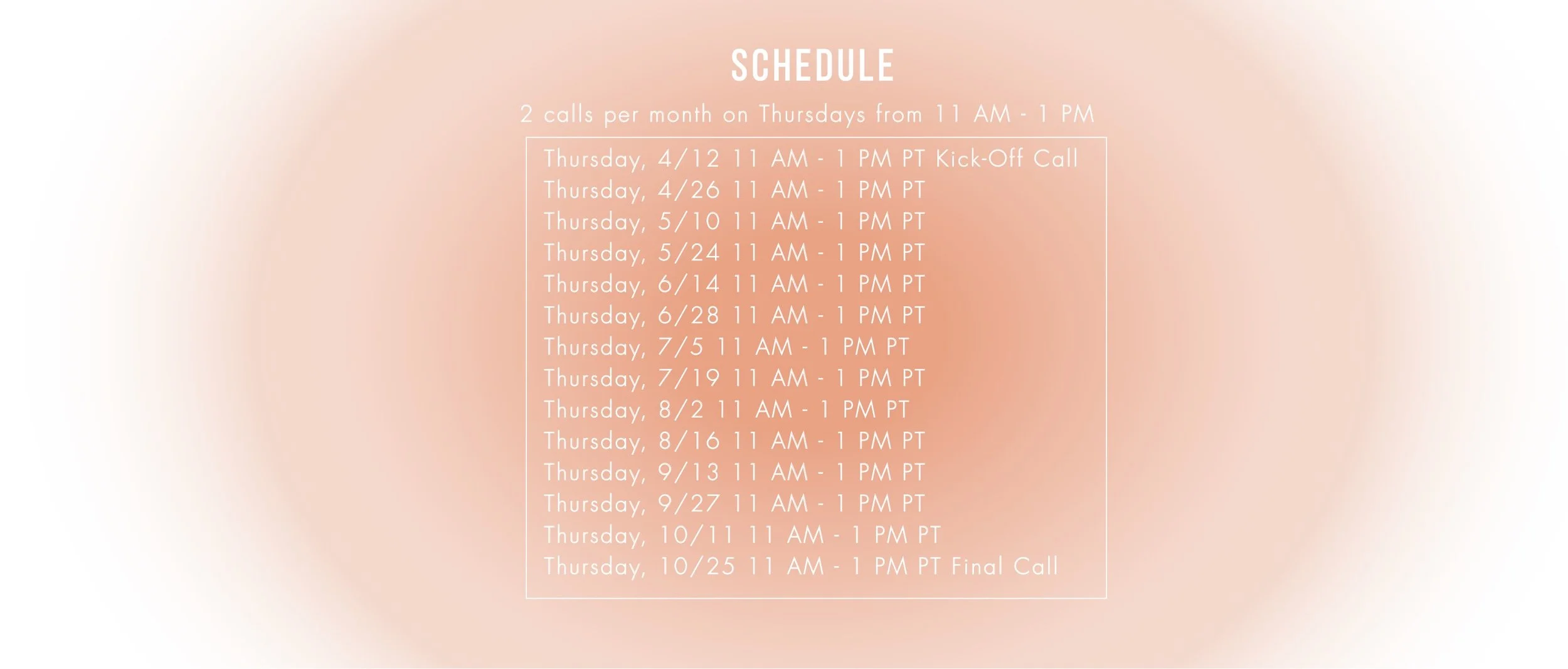 SCHEDULE

2 calls per month on Thursdays from 11 AM - 1 PM

Thursday, 4/12 11 AM - 1 PM PT Kick-Off Call
Thursday, 4/26 11 AM - 1 PM PT
Thursday, 5/10 11 AM - 1 PM PT
Thursday, 5/24 11 AM - 1 PM PT
Thursday, 6/14 11 AM - 1 PM PT
Thursday, 6/28 11 AM - 1 PM PT
Thursday, 7/5 11 AM - 1 PM PT
Thursday, 7/19 11 AM - 1 PM PT
Thursday, 8/2 11 AM - 1 PM PT
Thursday, 8/16 11 AM - 1 PM PT
Thursday, 9/13 11 AM - 1 PM PT
Thursday, 9/27 11 AM - 1 PM PT
Thursday, 10/11 11 AM - 1 PM PT
Thursday, 10/25 11 AM - 1 PM PT Final Call